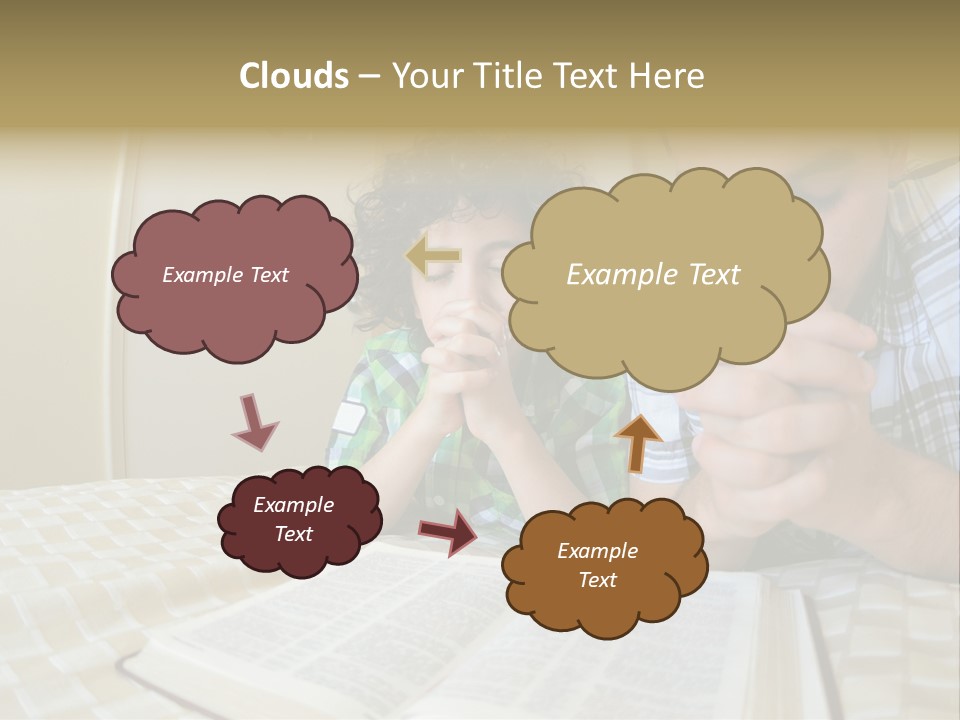 Clouds – Your Title Text Here

Example Text

Example Text

Example Text

Example Text